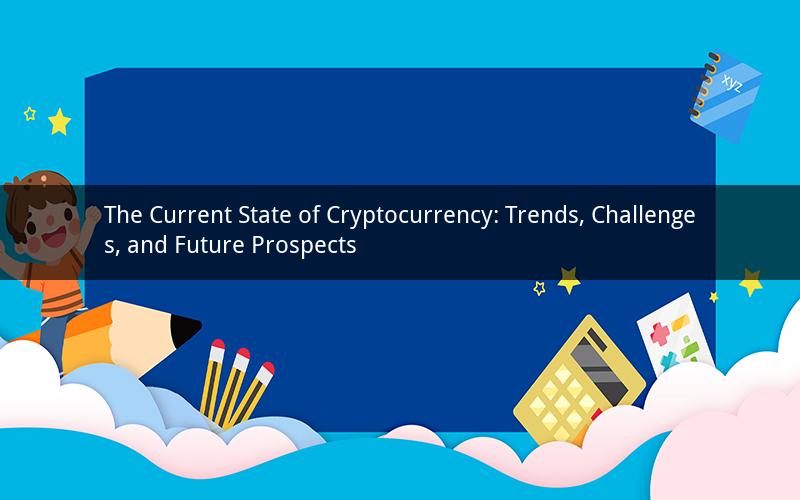 xyz

The Current State of Cryptocurrency: Trends, Challenges, and Future Prospects